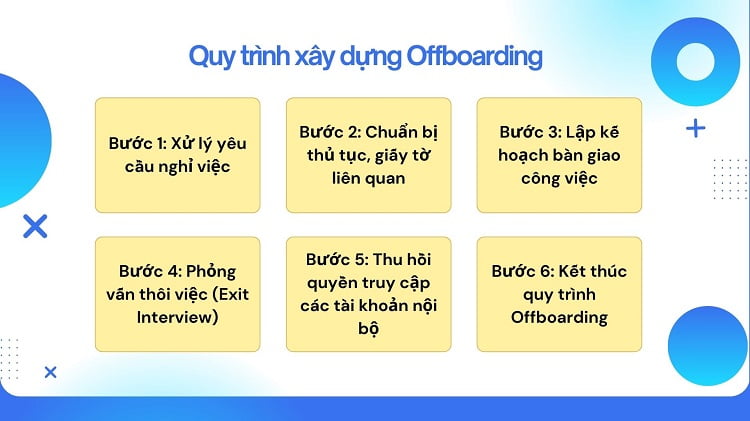 Quy trình xây dựng Offboarding

Bước 1: Xử lý yêu cầu nghỉ việc

Bước 2: Chuẩn bị thủ tục, giấy tờ liên quan

Bước 3: Lập kế hoạch bàn giao công việc

Bước 4: Phỏng vấn thôi việc (Exit Interview)

Bước 5: Thu hồi quyền truy cập các tài khoản nội bộ

Bước 6: Kết thúc quy trình Offboarding